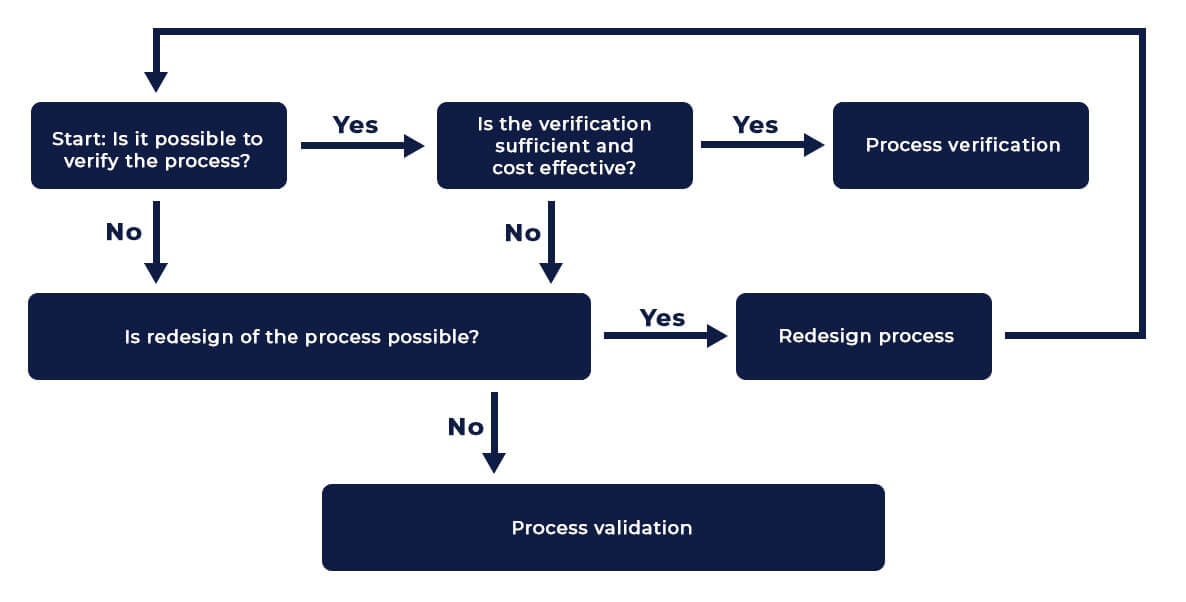 Start: Is it possible to verify the process?

Yes

Is the verification sufficient and cost effective?

Yes

Process verification

No

No

Is redesign of the process possible?

Yes

Redesign process

No

Process validation